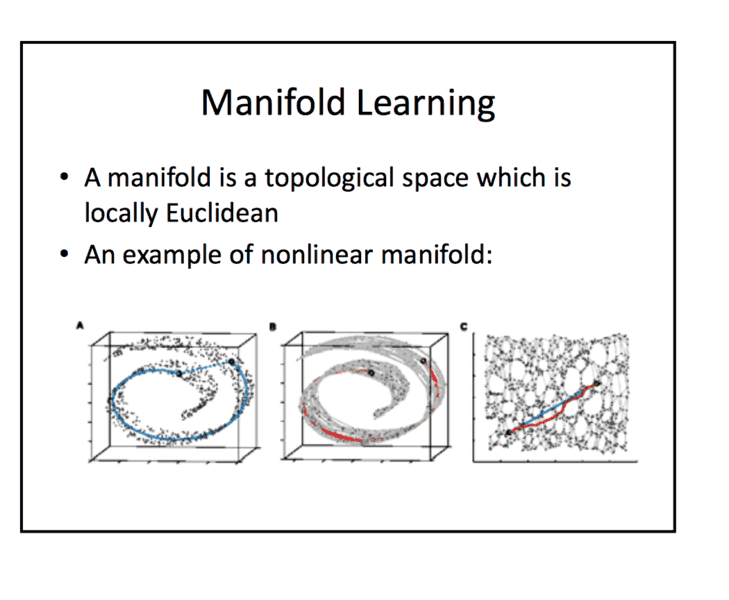 Manifold Learning

• A manifold is a topological space which is locally Euclidean

• An example of nonlinear manifold:

A

B

C